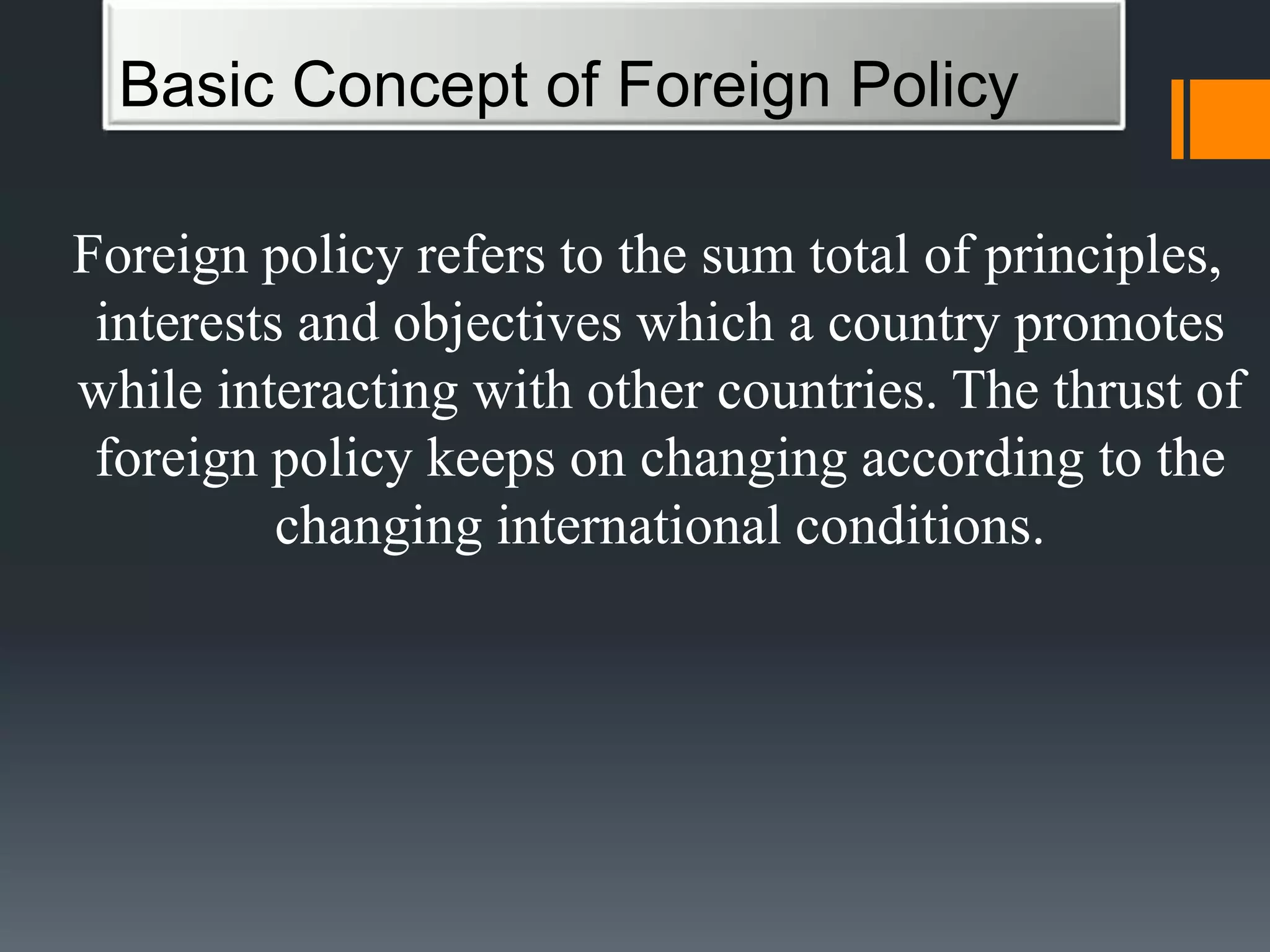 Basic Concept of Foreign Policy

Foreign policy refers to the sum total of principles, interests and objectives which a country promotes while interacting with other countries. The thrust of foreign policy keeps on changing according to the changing international conditions.